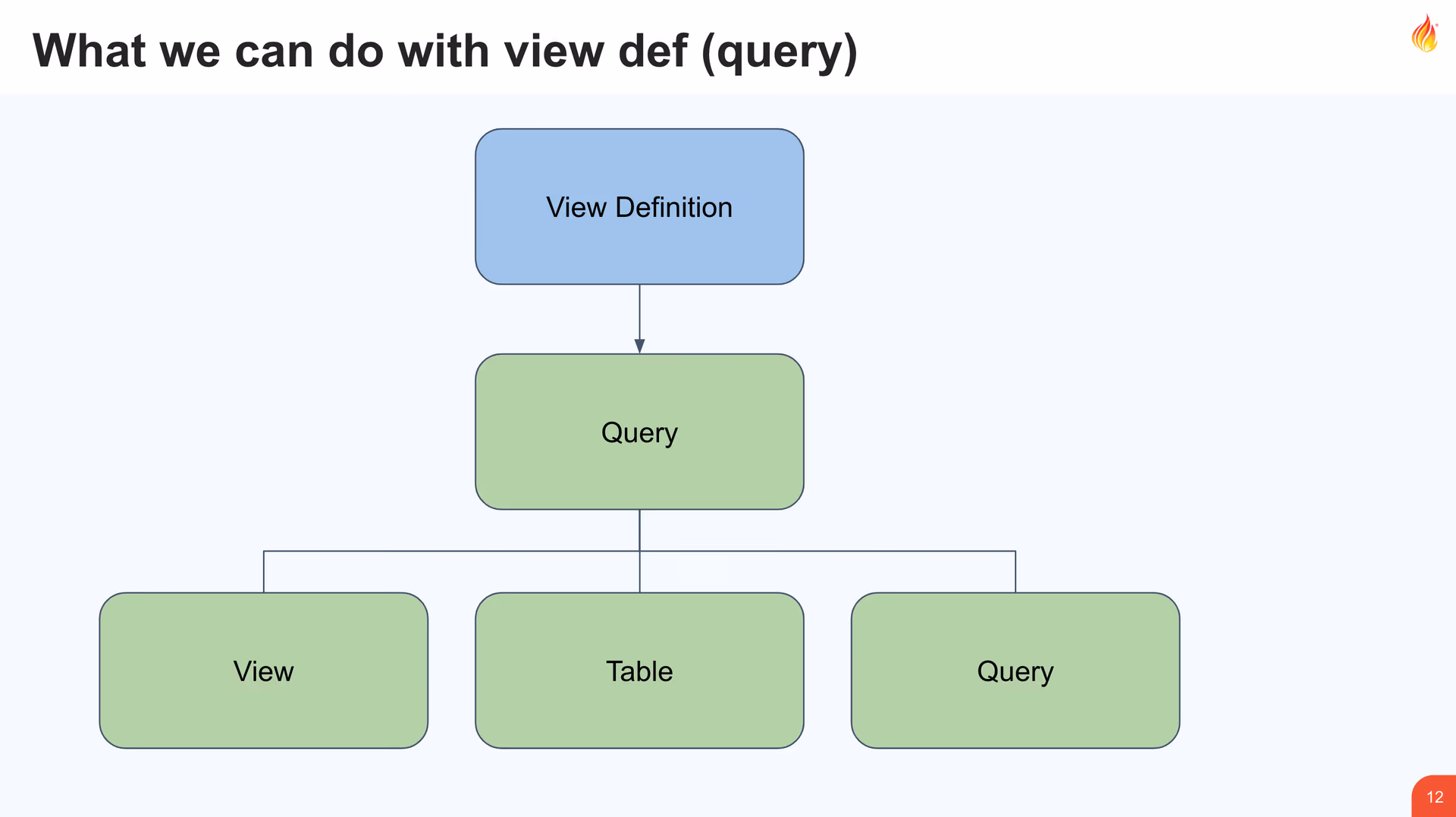 What we can do with view def (query)

View Definition

Query

View

Table

Query

12